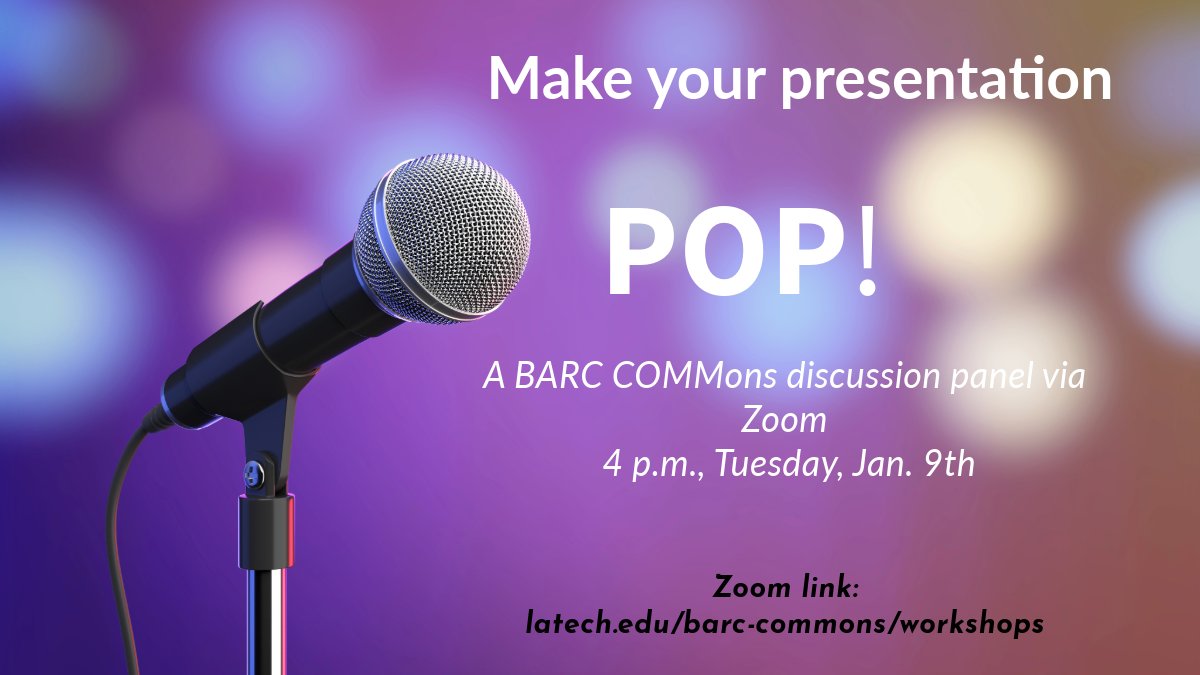 Make your presentation

POP!

A BARC COMMons discussion panel via Zoom
4 p.m., Tuesday, Jan. 9th

Zoom link:
latech.edu/barc-commons/workshops